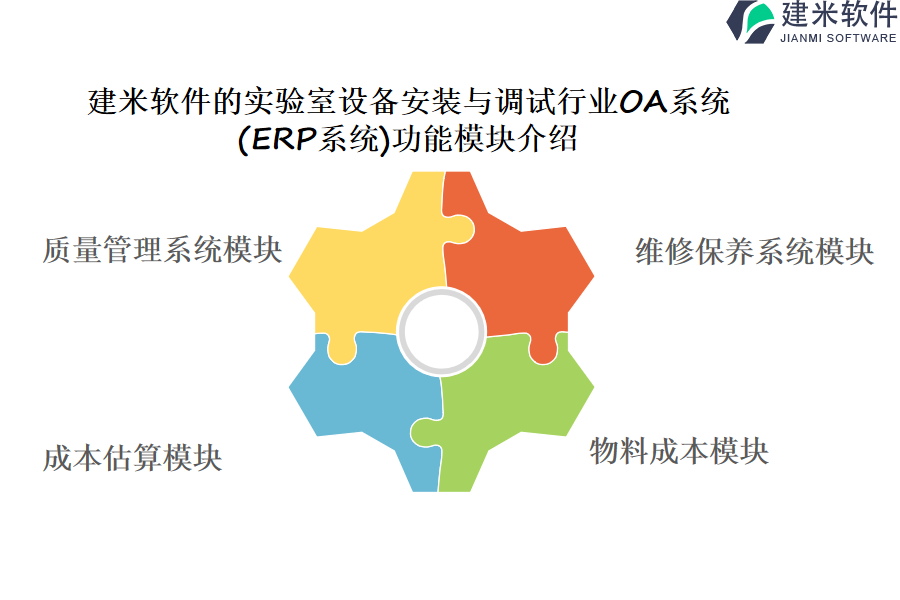 建米软件
JIANMI SOFTWARE

建米软件的实验室设备安装与调试行业OA系统(ERP系统)功能模块介绍

质量管理系统模块

维修保养系统模块

成本估算模块

物料成本模块